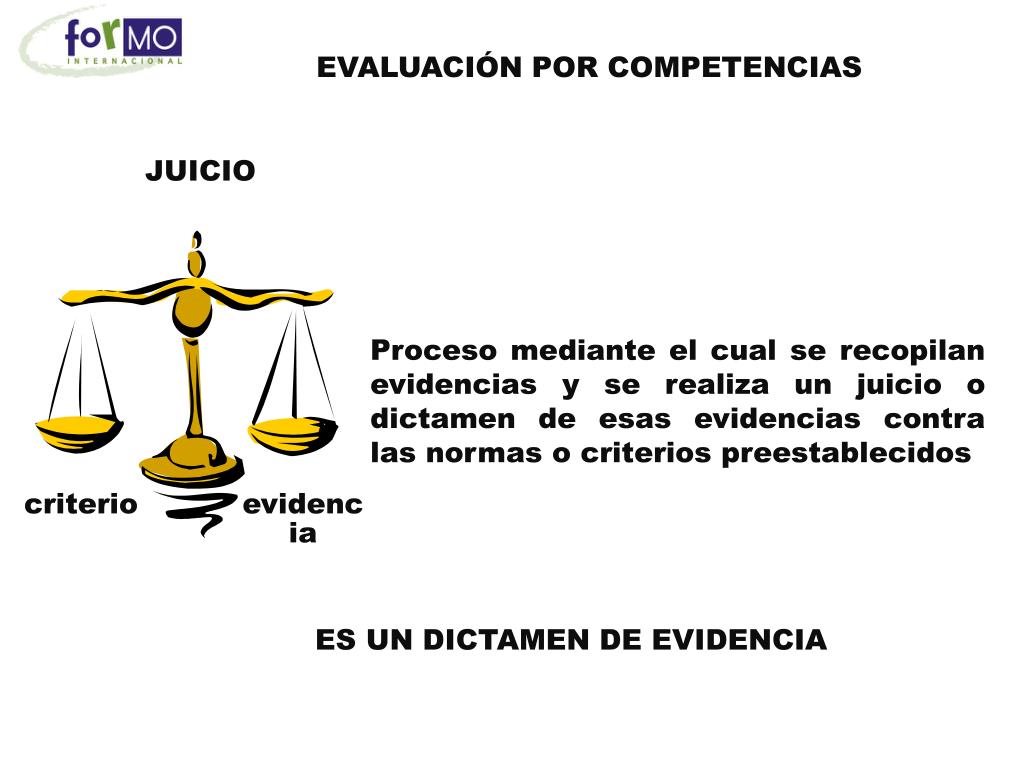 forMO
INTERNACIONAL

EVALUACIÓN POR COMPETENCIAS

JUICIO

Proceso mediante el cual se recopilan evidencias y se realiza un juicio o dictamen de esas evidencias contra las normas o criterios preestablecidos

criterio

evidencia

ES UN DICTAMEN DE EVIDENCIA